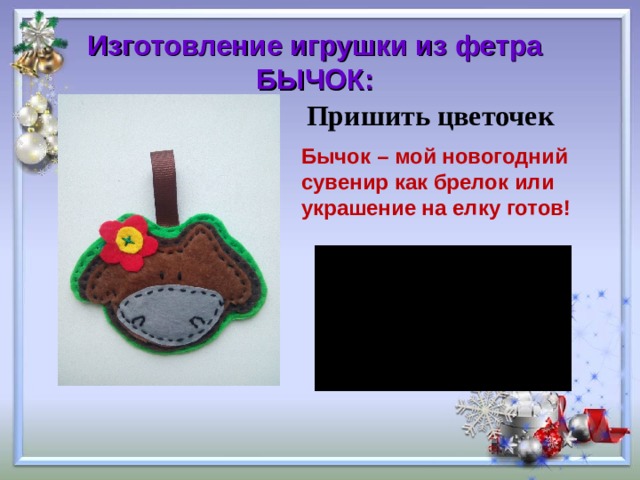 Изготовление игрушки из фетра БЫЧОК:

Пришить цветочек

Бычок – мой новогодний сувенир как брелок или украшение на елку готов!